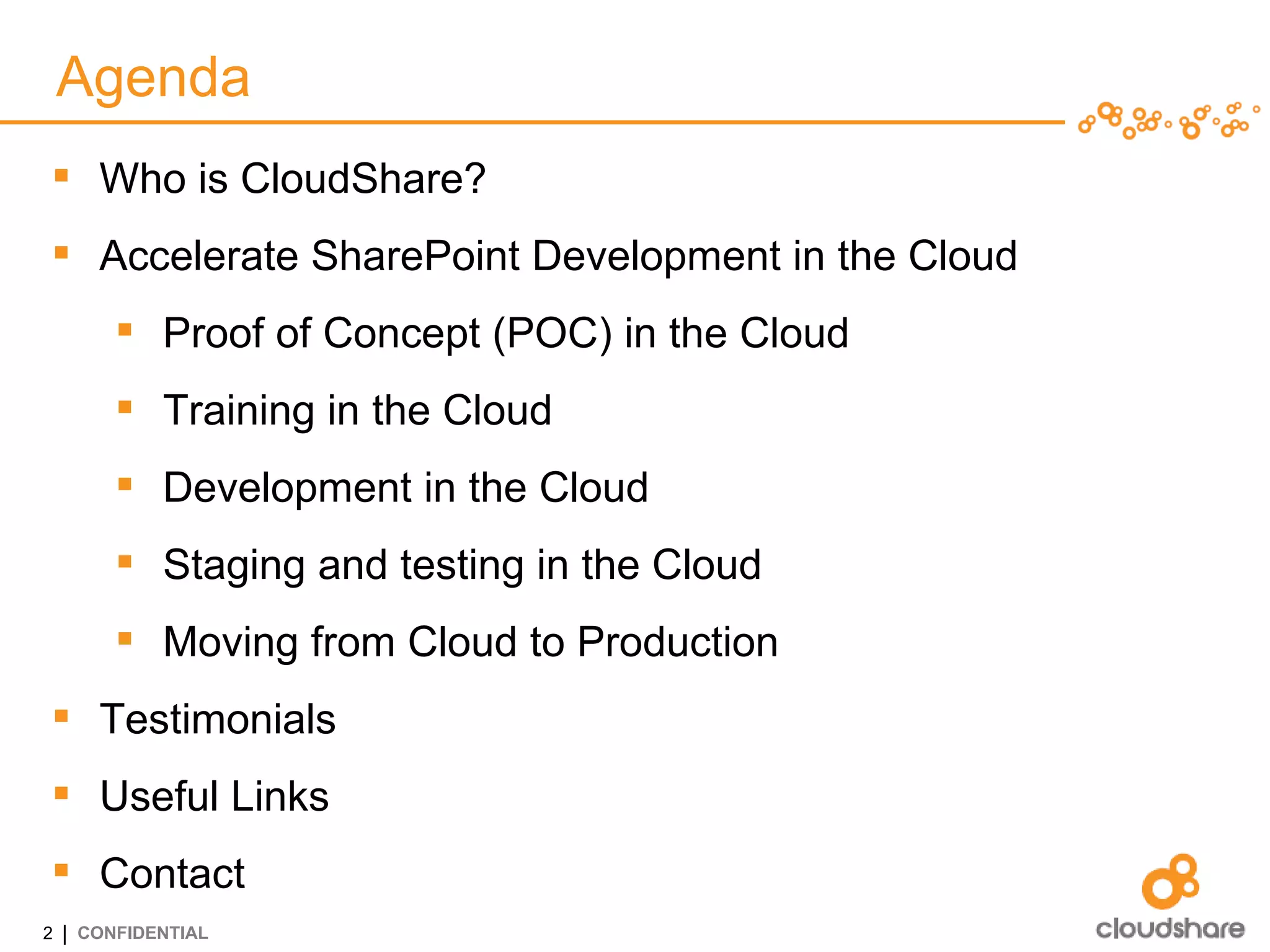 Agenda

- Who is CloudShare?
- Accelerate SharePoint Development in the Cloud
  - Proof of Concept (POC) in the Cloud
  - Training in the Cloud
  - Development in the Cloud
  - Staging and testing in the Cloud
  - Moving from Cloud to Production
- Testimonials
- Useful Links
- Contact

2 | CONFIDENTIAL

cloudshare